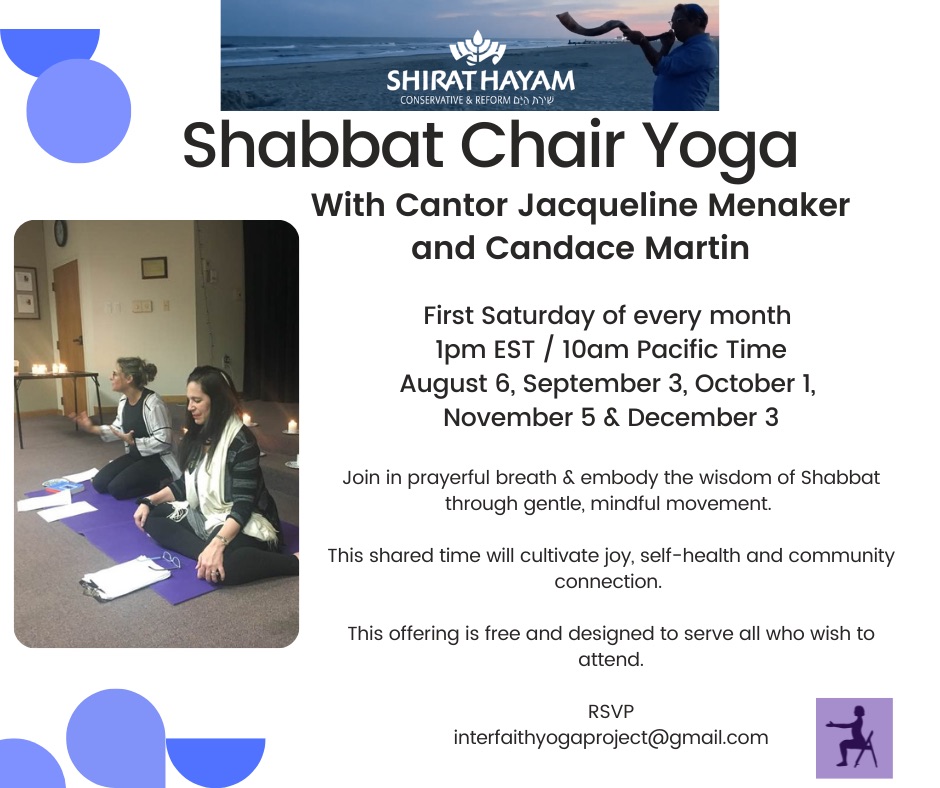 SHIRAT HAYAM
CONSERVATIVE & REFORM שירת הים

Shabbat Chair Yoga

With Cantor Jacqueline Menaker and Candace Martin

First Saturday of every month
1pm EST / 10am Pacific Time
August 6, September 3, October 1, November 5 & December 3

Join in prayerful breath & embody the wisdom of Shabbat through gentle, mindful movement.

This shared time will cultivate joy, self-health and community connection.

This offering is free and designed to serve all who wish to attend.

RSVP
interfaithyogaproject@gmail.com